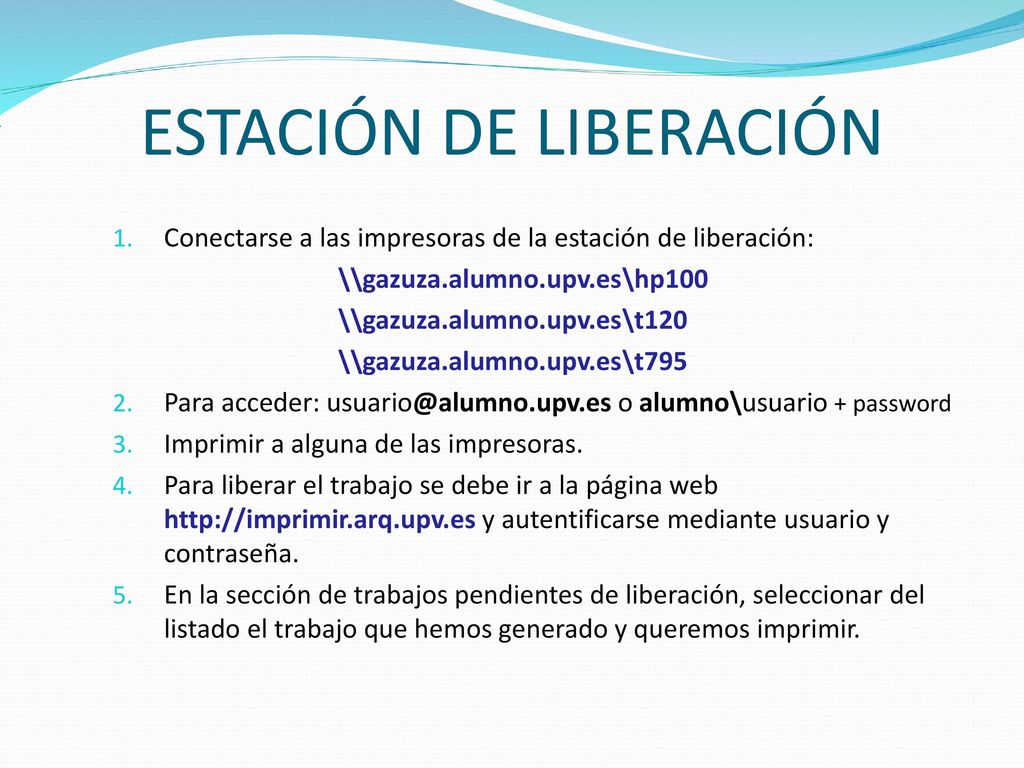 ESTACIÓN DE LIBERACIÓN

1. Conectarse a las impresoras de la estación de liberación:
\\gazuza.alumno.upv.es\hp100
\\gazuza.alumno.upv.es\t120
\\gazuza.alumno.upv.es\t795
2. Para acceder: usuario@alumno.upv.es o alumno\usuario + password
3. Imprimir a alguna de las impresoras.
4. Para liberar el trabajo se debe ir a la página web http://imprimir.arq.upv.es y autentificarse mediante usuario y contraseña.
5. En la sección de trabajos pendientes de liberación, seleccionar del listado el trabajo que hemos generado y queremos imprimir.